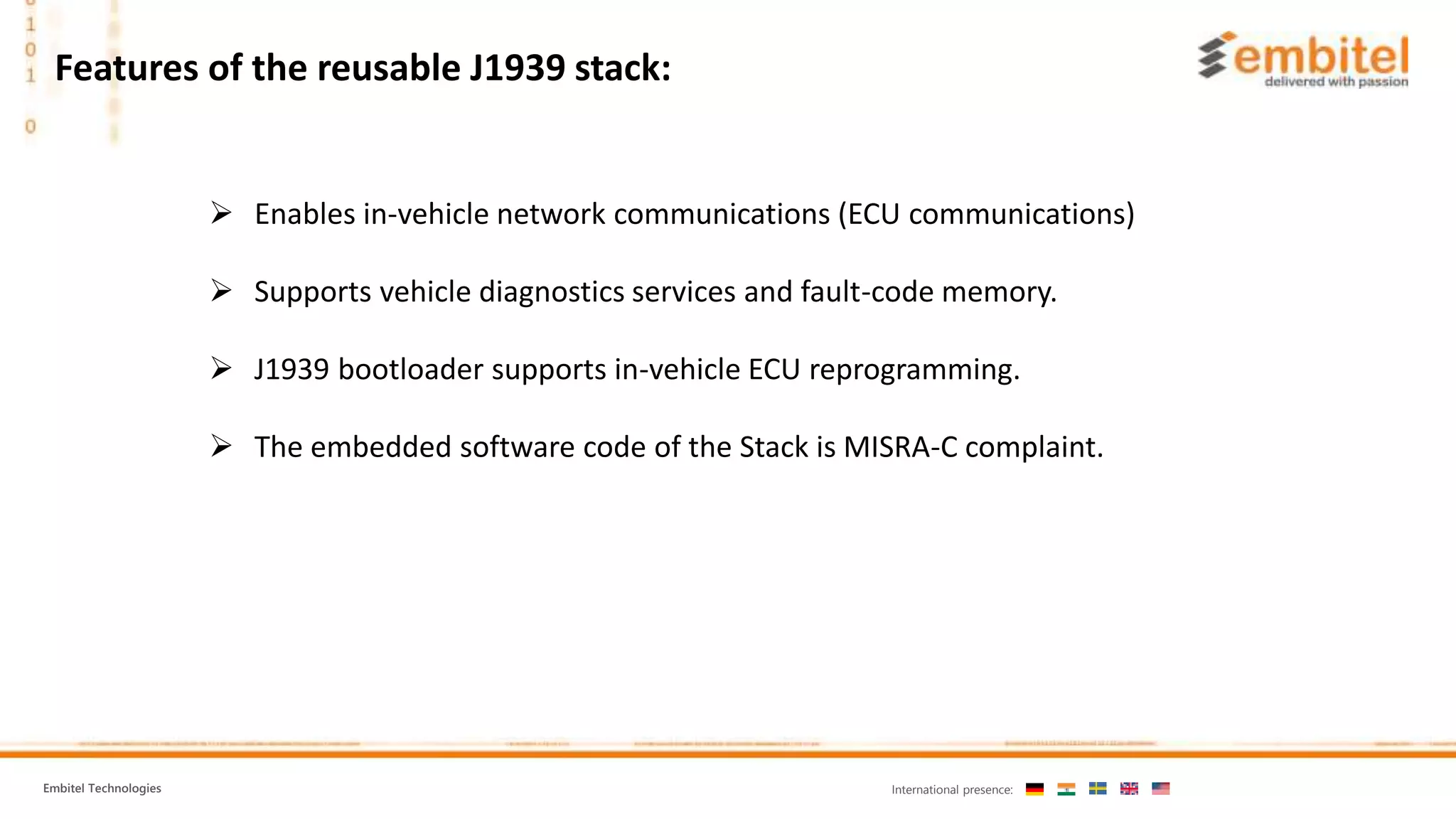 1
0
1

0

Features of the reusable J1939 stack:

embitel
delivered with passion

➢ Enables in-vehicle network communications (ECU communications)

➢ Supports vehicle diagnostics services and fault-code memory.

➢ J1939 bootloader supports in-vehicle ECU reprogramming.

➢ The embedded software code of the Stack is MISRA-C complaint.

Embitel Technologies

International presence: